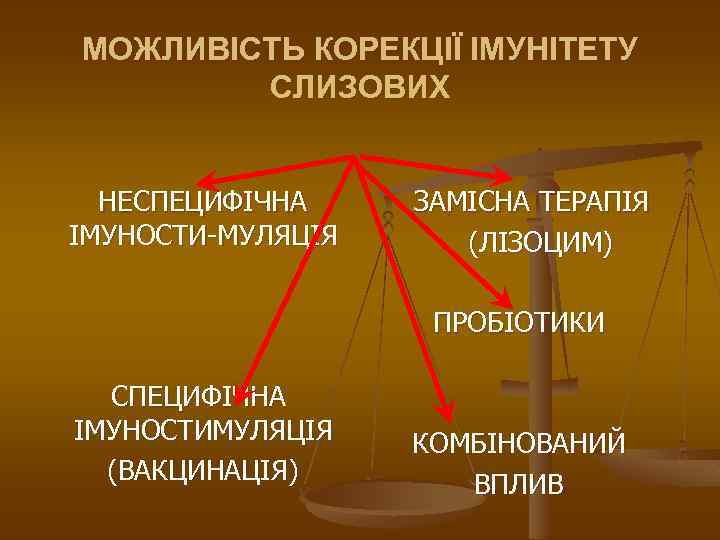 МОЖЛИВІСТЬ КОРЕКЦІЇ ІМУНІТЕТУ СЛИЗОВИХ

НЕСПЕЦИФІЧНА ІМУНОСТИ-МУЛЯЦІЯ

ЗАМІСНА ТЕРАПІЯ (ЛІЗОЦИМ)

ПРОБІОТИКИ

СПЕЦИФІЧНА ІМУНОСТИМУЛЯЦІЯ (ВАКЦИНАЦІЯ)

КОМБІНОВАНИЙ ВПЛИВ